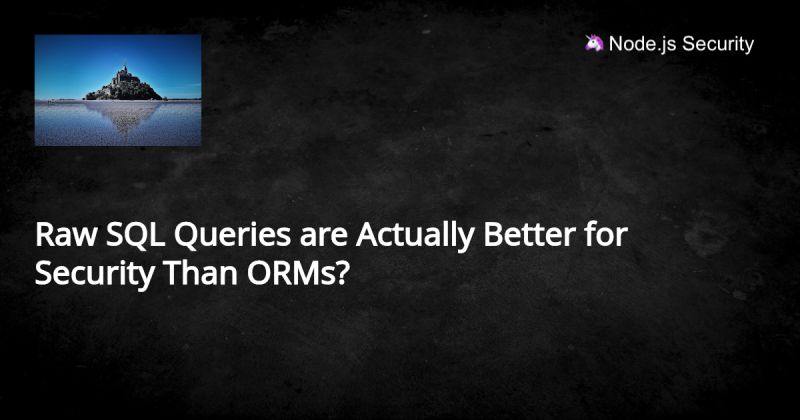 🦄 Node.js Security

Raw SQL Queries are Actually Better for Security Than ORMs?